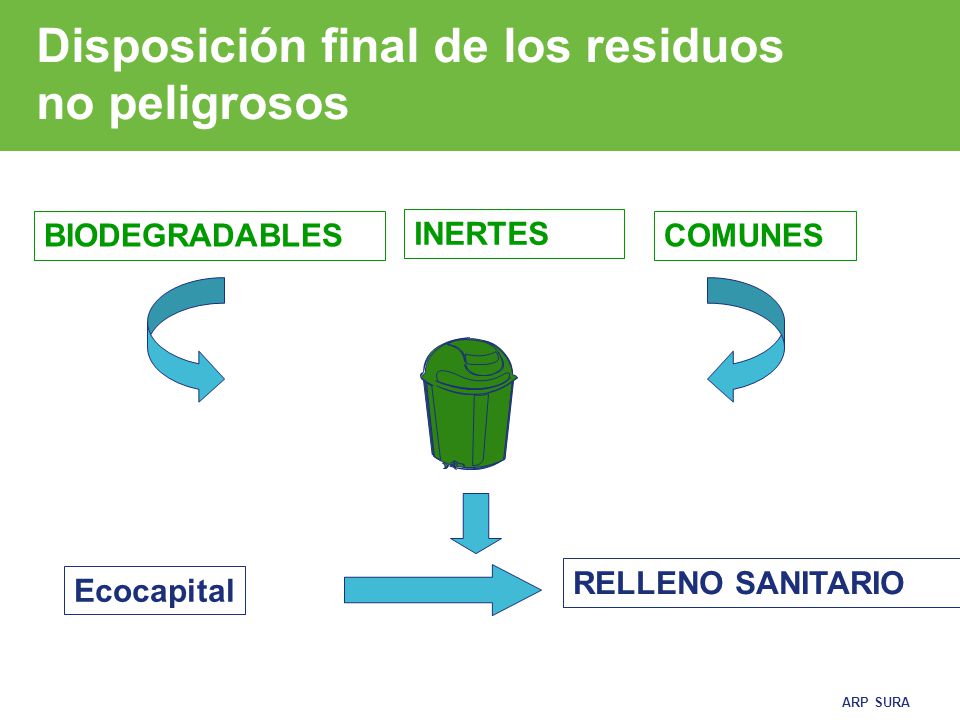 Disposición final de los residuos no peligrosos

BIODEGRADABLES

INERTES

COMUNES

Ecocapital

RELLENO SANITARIO

ARP SURA